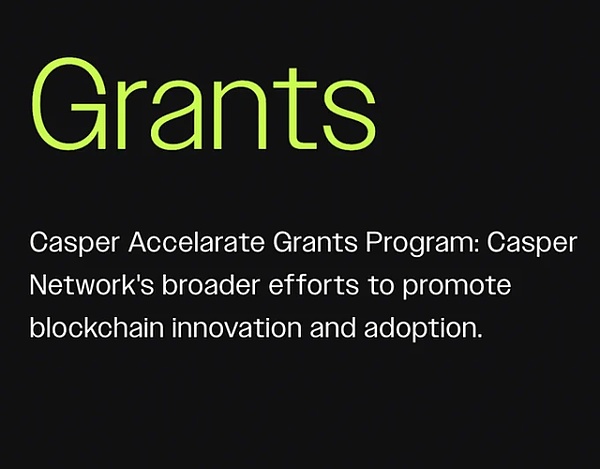 Grants

Casper Accelarate Grants Program: Casper Network's broader efforts to promote blockchain innovation and adoption.